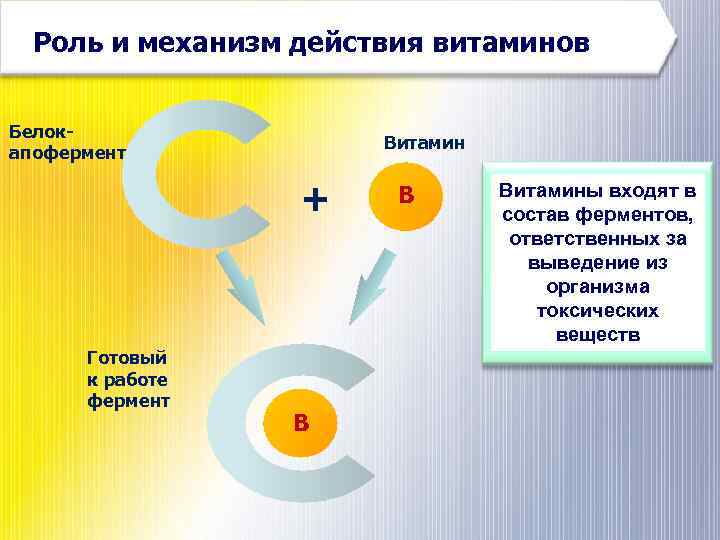 Роль и механизм действия витаминов

Белок-апофермент

+

Витамин

В

Витамины входят в состав ферментов, ответственных за выведение из организма токсических веществ

Готовый к работе фермент

В